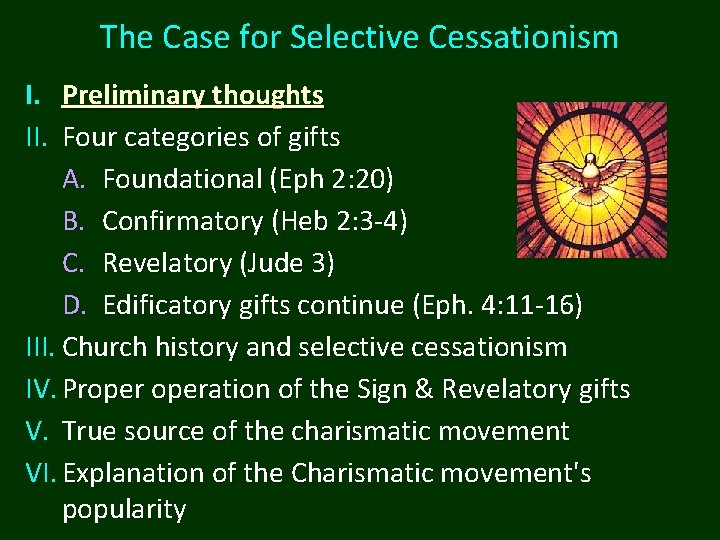 The Case for Selective Cessationism

I. Preliminary thoughts
II. Four categories of gifts
A. Foundational (Eph 2:20)
B. Confirmatory (Heb 2:3-4)
C. Revelatory (Jude 3)
D. Edificatory gifts continue (Eph. 4:11-16)
III. Church history and selective cessationism
IV. Proper operation of the Sign & Revelatory gifts
V. True source of the charismatic movement
VI. Explanation of the Charismatic movement's popularity